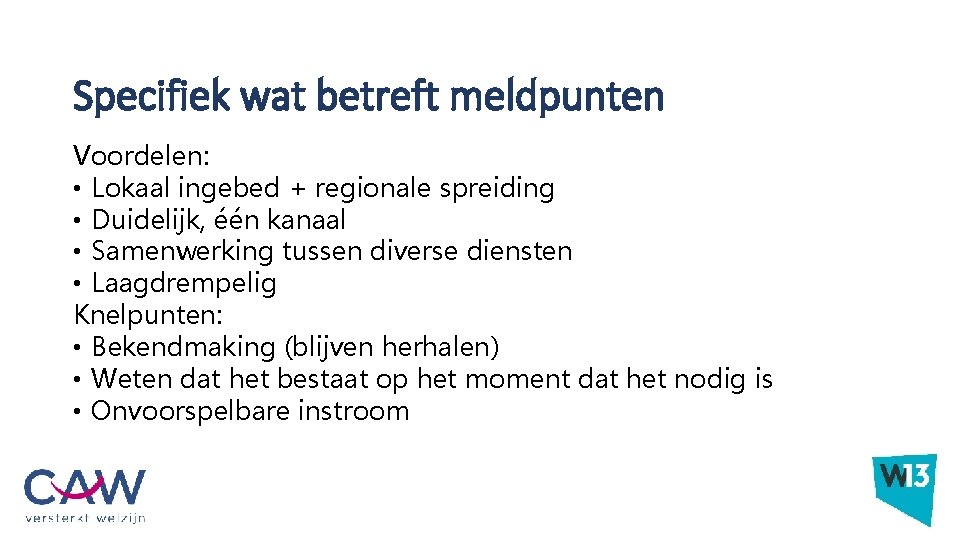 Specifiek wat betreft meldpunten

Voordelen:
• Lokaal ingebed + regionale spreiding
• Duidelijk, één kanaal
• Samenwerking tussen diverse diensten
• Laagdrempelig
Knelpunten:
• Bekendmaking (blijven herhalen)
• Weten dat het bestaat op het moment dat het nodig is
• Onvoorspelbare instroom

CAW
versterkt welzijn

W13